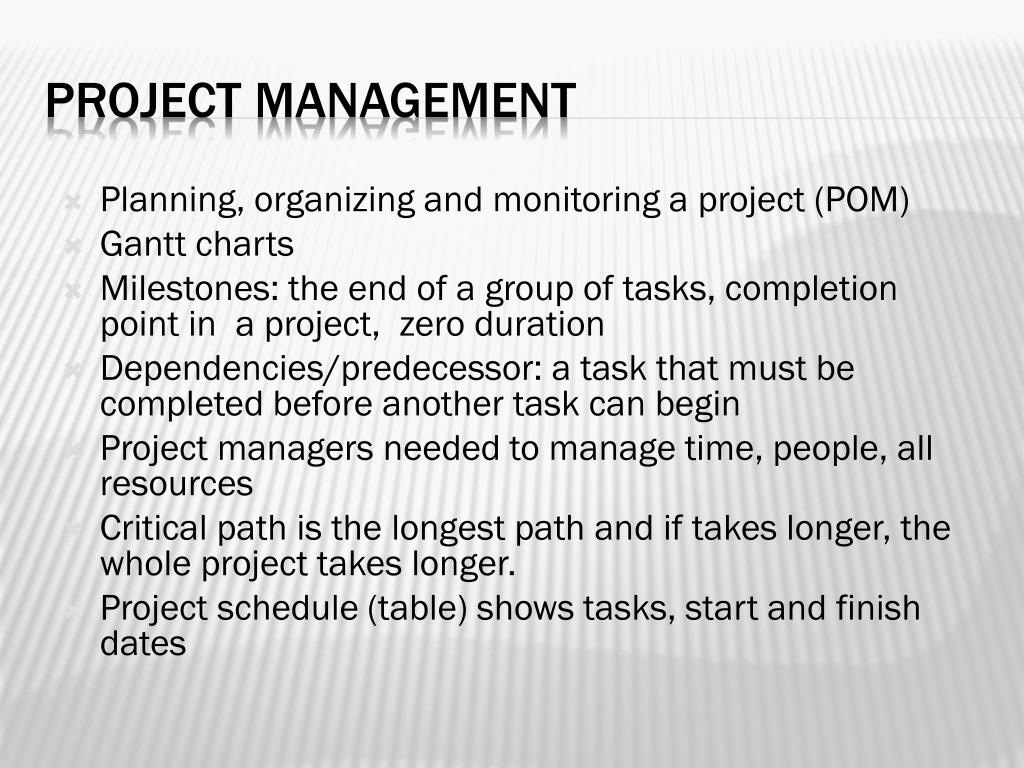 PROJECT MANAGEMENT

Planning, organizing and monitoring a project (POM)
Gantt charts
Milestones: the end of a group of tasks, completion point in a project, zero duration
Dependencies/predecessor: a task that must be completed before another task can begin
Project managers needed to manage time, people, all resources
Critical path is the longest path and if takes longer, the whole project takes longer.
Project schedule (table) shows tasks, start and finish dates